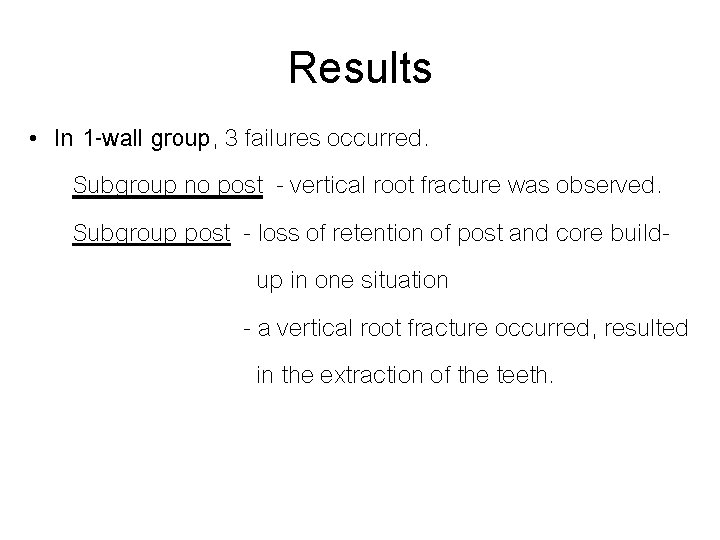 Results

• In 1-wall group, 3 failures occurred.

Subgroup no post - vertical root fracture was observed.

Subgroup post - loss of retention of post and core build-up in one situation

- a vertical root fracture occurred, resulted in the extraction of the teeth.